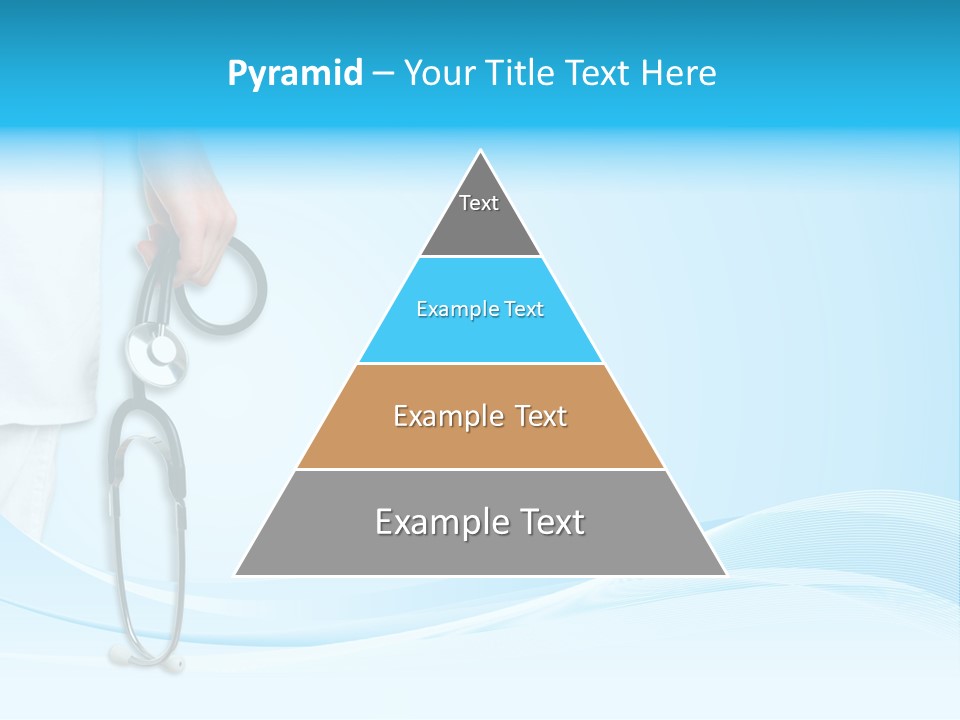 Pyramid – Your Title Text Here

Text

Example Text

Example Text

Example Text